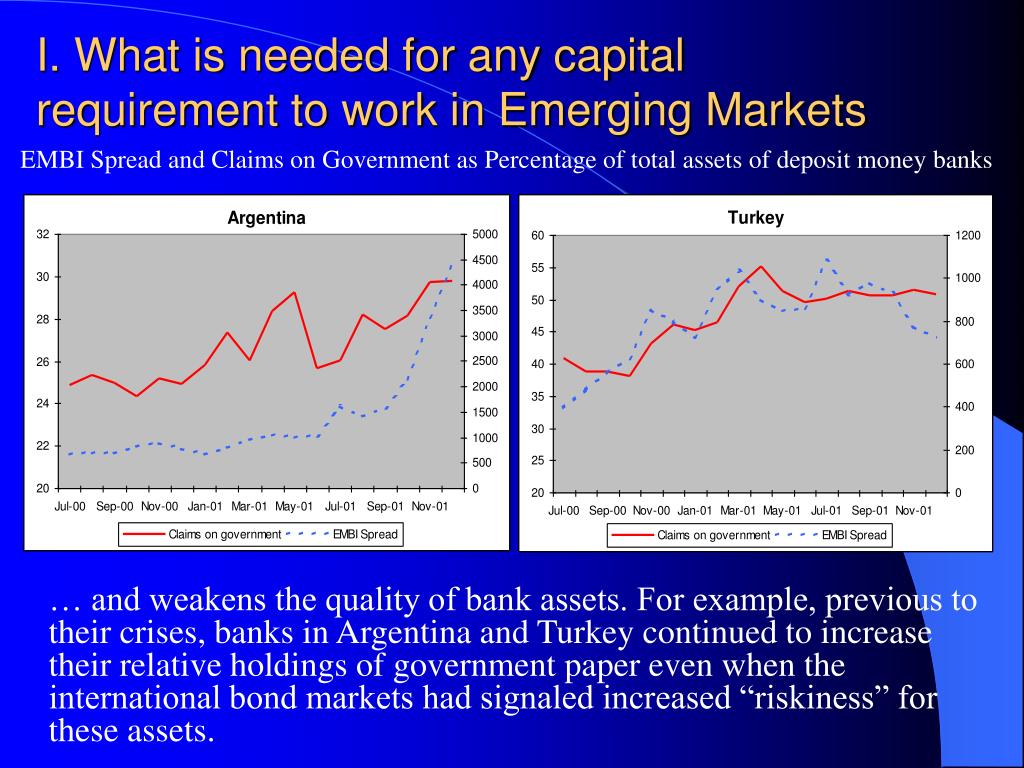 I. What is needed for any capital requirement to work in Emerging Markets

EMBI Spread and Claims on Government as Percentage of total assets of deposit money banks

Argentina

32
30
28
26
24
22
20

5000
4500
4000
3500
3000
2500
2000
1500
1000
500
0

Jul-00 Sep-00 Nov-00 Jan-01 Mar-01 May-01 Jul-01 Sep-01 Nov-01

Claims on government EMBI Spread

Turkey

60
55
50
45
40
35
30
25
20

1200
1000
800
600
400
200
0

Jul-00 Sep-00 Nov-00 Jan-01 Mar-01 May-01 Jul-01 Sep-01 Nov-01

Claims on government EMBI Spread

… and weakens the quality of bank assets. For example, previous to their crises, banks in Argentina and Turkey continued to increase their relative holdings of government paper even when the international bond markets had signaled increased “riskiness” for these assets.